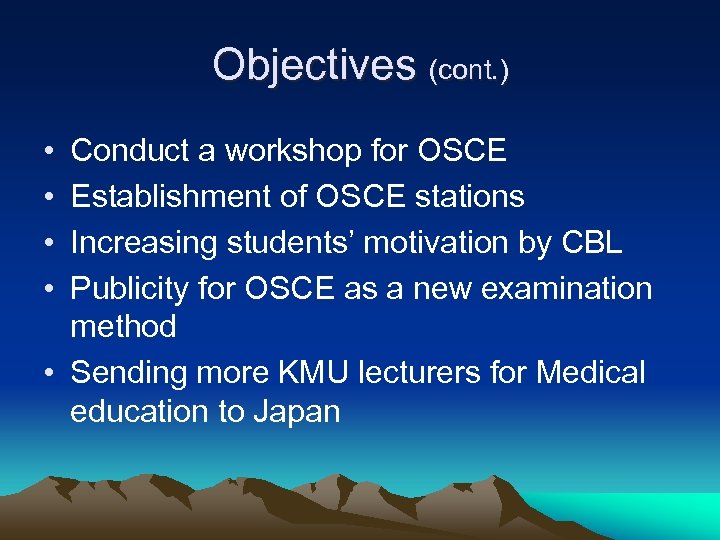 Objectives (cont.)

• Conduct a workshop for OSCE
• Establishment of OSCE stations
• Increasing students' motivation by CBL
• Publicity for OSCE as a new examination method
• Sending more KMU lecturers for Medical education to Japan